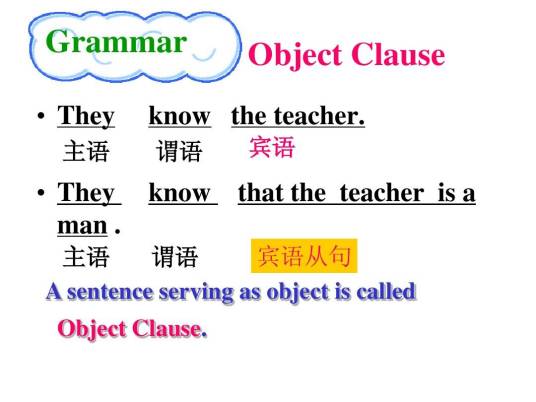 Grammar

Object Clause

• They know the teacher.
主语 谓语 宾语

• They know that the teacher is a man .
主语 谓语 宾语从句

A sentence serving as object is called Object Clause.